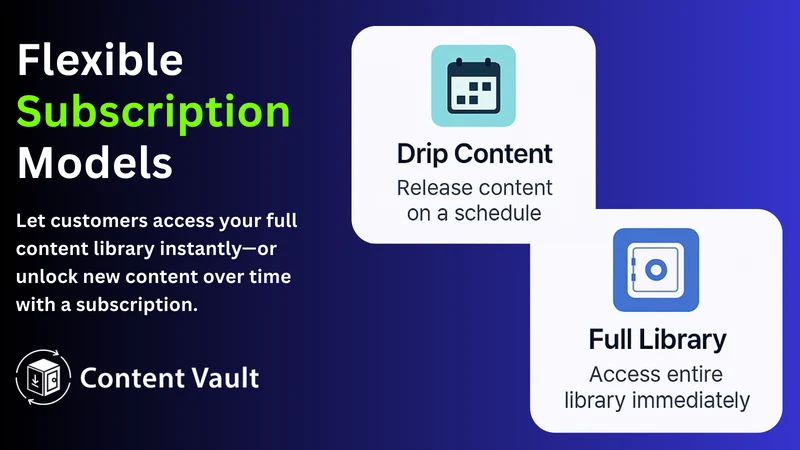 Flexible Subscription Models

Let customers access your full content library instantly—or unlock new content over time with a subscription.

Content Vault

Drip Content
Release content on a schedule

Full Library
Access entire library immediately